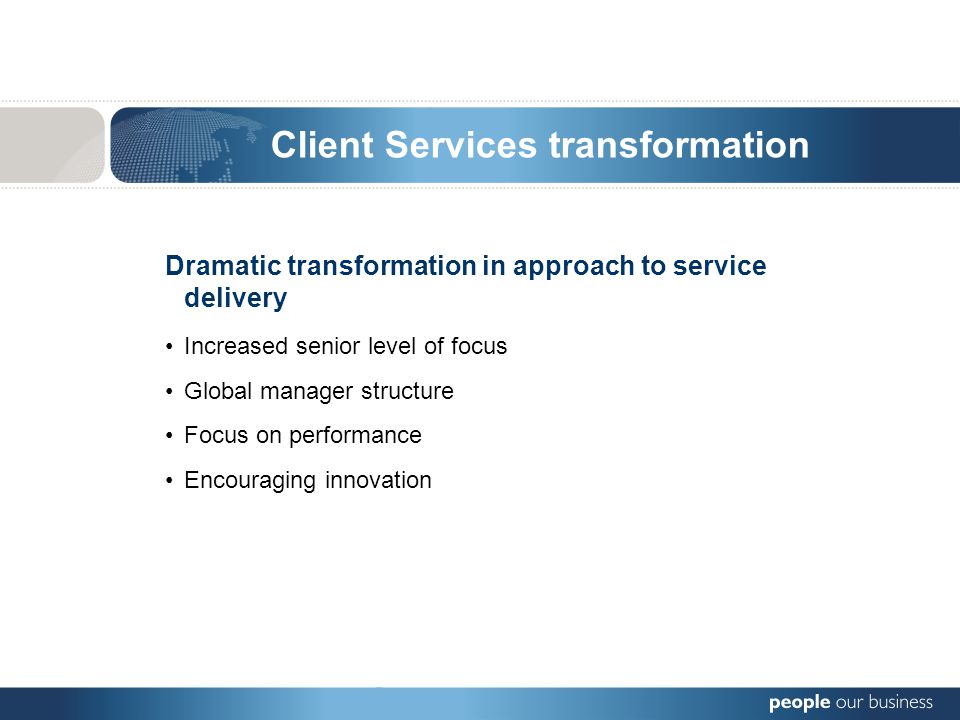 Client Services transformation

Dramatic transformation in approach to service delivery

• Increased senior level of focus
• Global manager structure
• Focus on performance
• Encouraging innovation

people our business